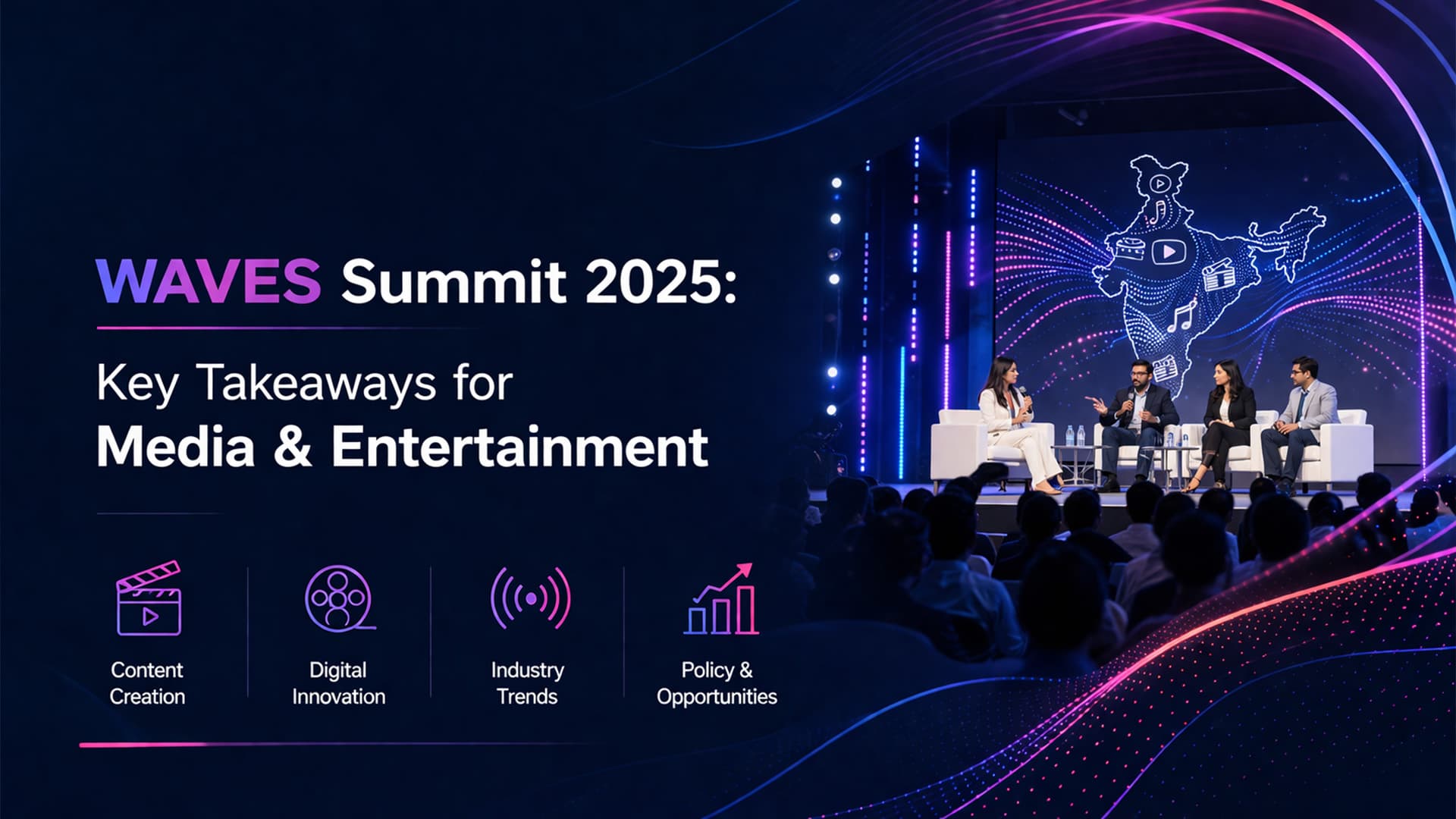 WAVES Summit 2025:

Key Takeaways for Media & Entertainment

Content Creation

Digital Innovation

Industry Trends

Policy & Opportunities